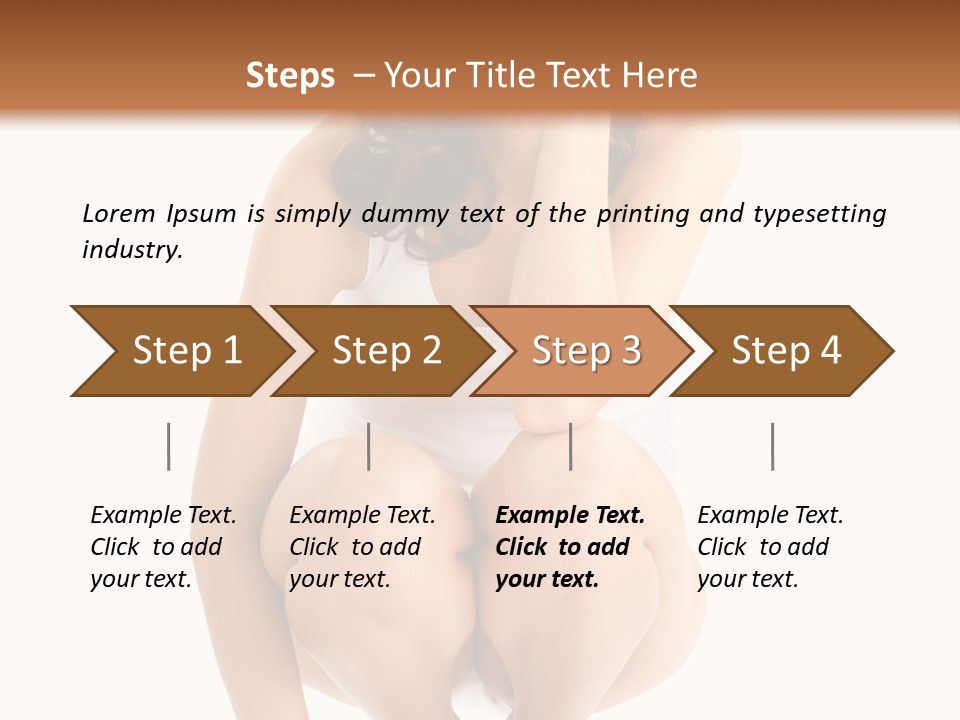 Steps – Your Title Text Here

Lorem Ipsum is simply dummy text of the printing and typesetting industry.

Step 1

Step 2

Step 3

Step 4

Example Text. Click to add your text.

Example Text. Click to add your text.

Example Text. Click to add your text.

Example Text. Click to add your text.